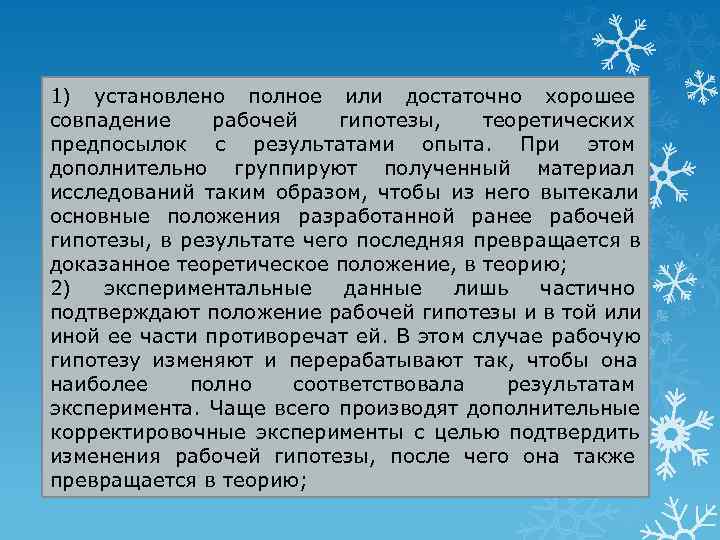 1) установлено полное или достаточно хорошее совпадение рабочей гипотезы, теоретических предпосылок с результатами опыта. При этом дополнительно группируют полученный материал исследований таким образом, чтобы из него вытекали основные положения разработанной ранее рабочей гипотезы, в результате чего последняя превращается в доказанное теоретическое положение, в теорию;
2) экспериментальные данные лишь частично подтверждают положение рабочей гипотезы и в той или иной ее части противоречат ей. В этом случае рабочую гипотезу изменяют и перерабатывают так, чтобы она наиболее полно соответствовала результатам эксперимента. Чаще всего производят дополнительные корректировочные эксперименты с целью подтвердить изменения рабочей гипотезы, после чего она также превращается в теорию;